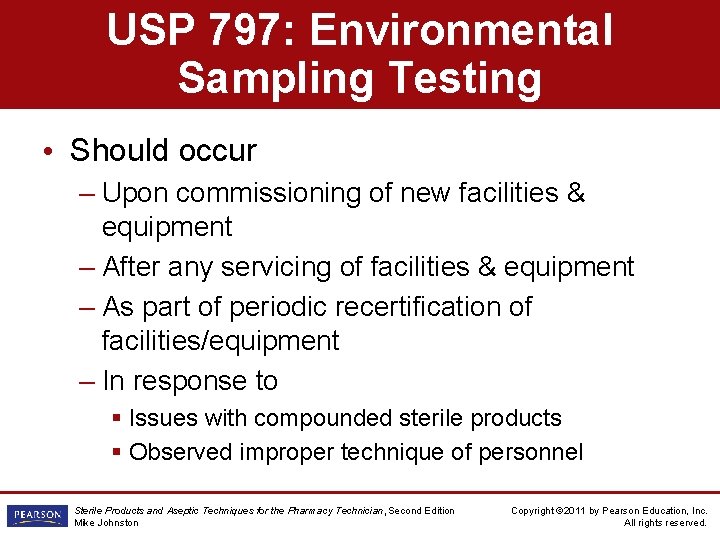 USP 797: Environmental Sampling Testing

• Should occur
– Upon commissioning of new facilities & equipment
– After any servicing of facilities & equipment
– As part of periodic recertification of facilities/equipment
– In response to
▪ Issues with compounded sterile products
▪ Observed improper technique of personnel

PEARSON

Sterile Products and Aseptic Techniques for the Pharmacy Technician, Second Edition
Mike Johnston

Copyright ©2011 by Pearson Education, Inc.
All rights reserved.